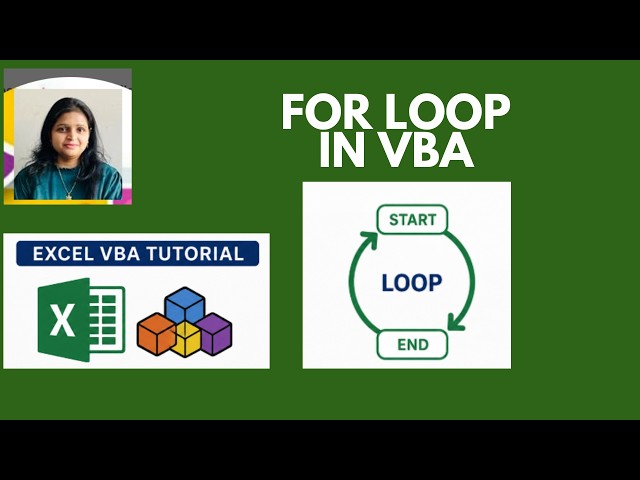 FOR LOOP
IN VBA

EXCEL VBA TUTORIAL

X

START

LOOP

END